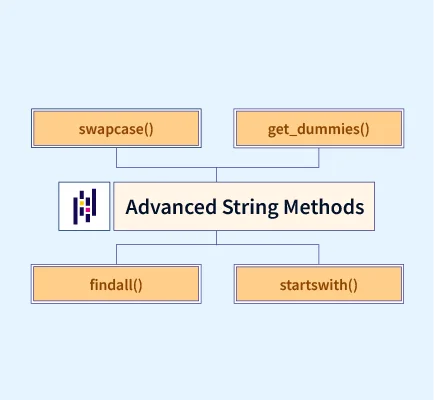 swapcase()

get_dummies()

Advanced String Methods

findall()

startswith()